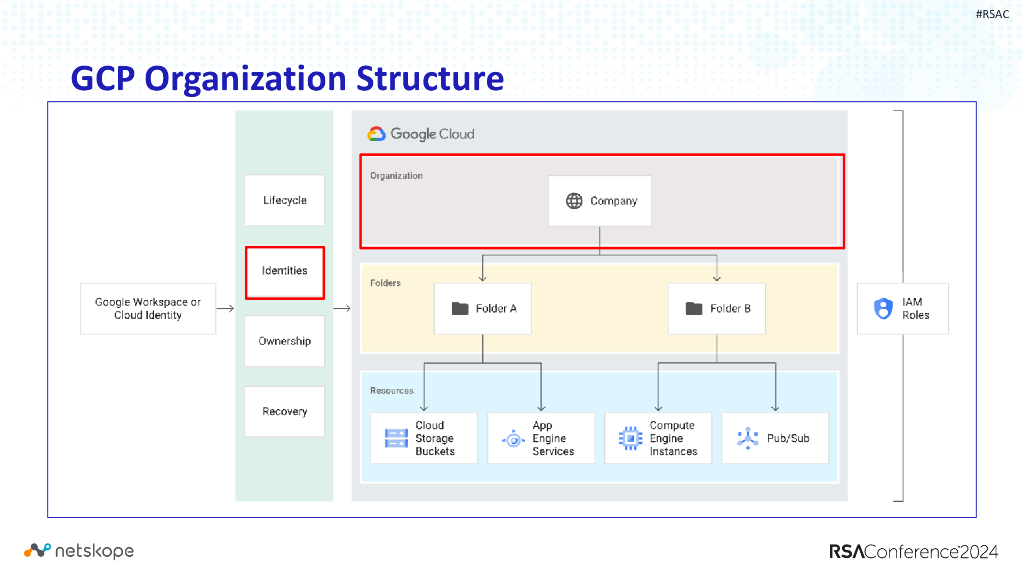 #RSAC

GCP Organization Structure

Google Workspace or Cloud Identity

Lifecycle

Identities

Ownership

Recovery

Google Cloud

Organization

Company

Folders

Folder A

Folder B

Resources

Cloud Storage Buckets

App Engine Services

Compute Engine Instances

Pub/Sub

IAM Roles

netskope

RSAConference2024